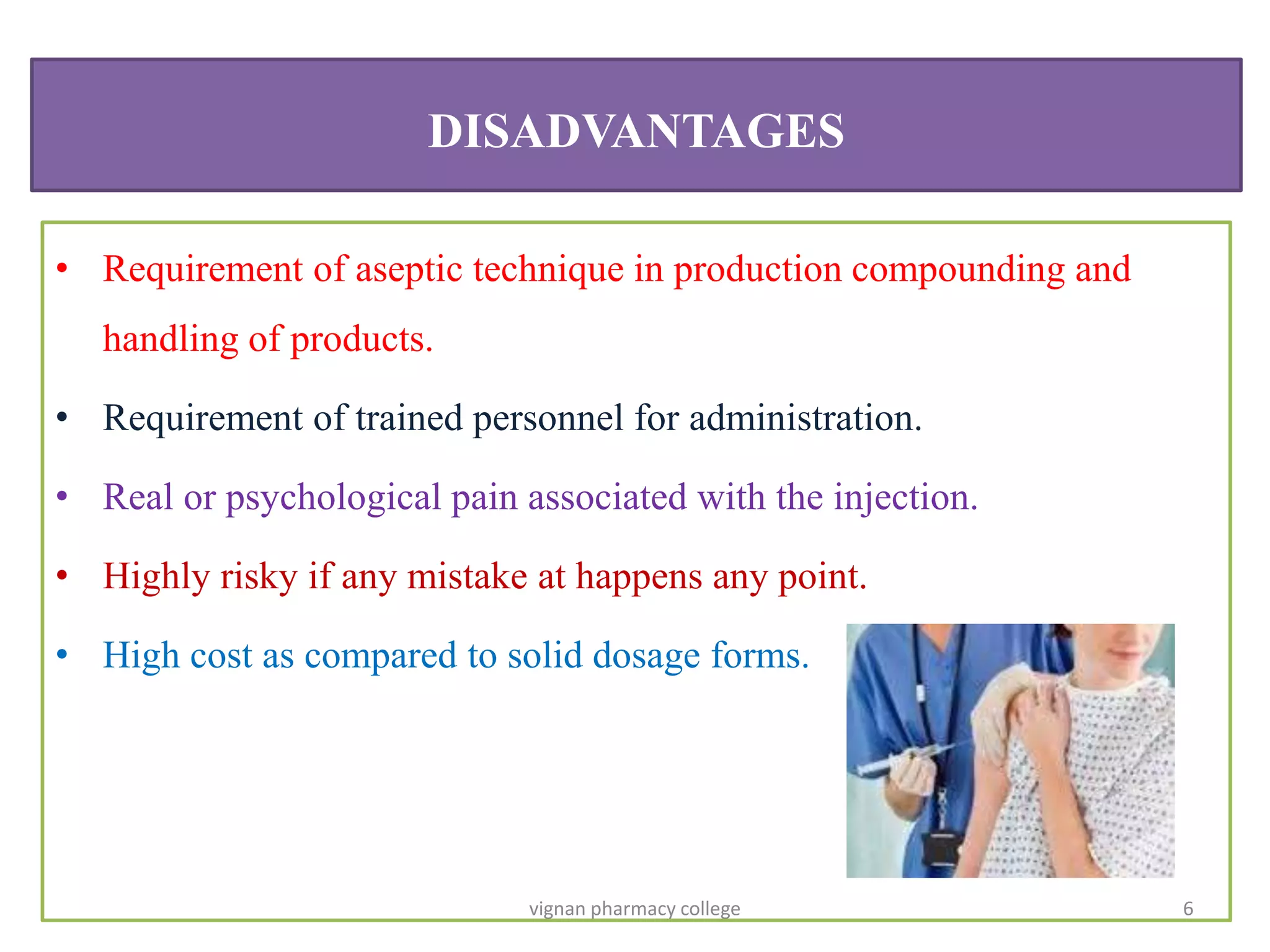 DISADVANTAGES

• Requirement of aseptic technique in production compounding and handling of products.

• Requirement of trained personnel for administration.

• Real or psychological pain associated with the injection.

• Highly risky if any mistake at happens any point.

• High cost as compared to solid dosage forms.

vignan pharmacy college

6